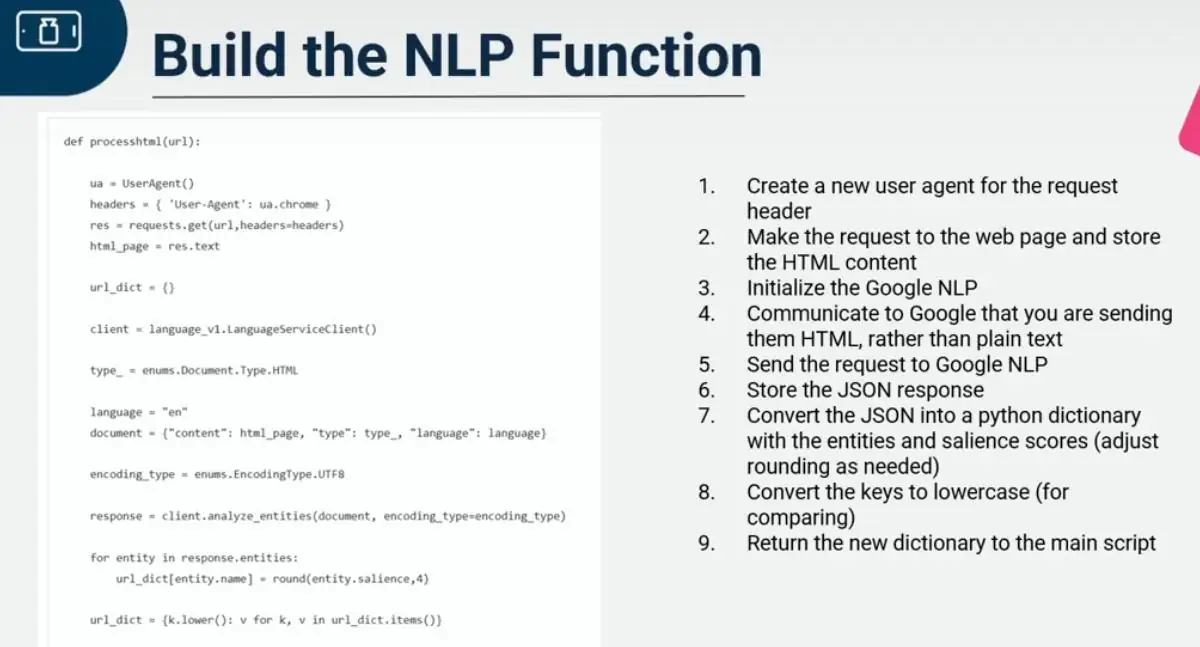 Build the NLP Function

def processhtml(url):

    ua = UserAgent()
    headers = { 'User-Agent': ua.chrome }
    res = requests.get(url,headers=headers)
    html_page = res.text

    url_dict = {}

    client = language_v1.LanguageServiceClient()

    type_ = enums.Document.Type.HTML

    language = "en"
    document = {"content": html_page, "type": type_, "language": language}

    encoding_type = enums.EncodingType.UTF8

    response = client.analyze_entities(document, encoding_type=encoding_type)

    for entity in response.entities:
        url_dict[entity.name] = round(entity.salience,4)

    url_dict = {k.lower(): v for k, v in url_dict.items()}

1. Create a new user agent for the request header
2. Make the request to the web page and store the HTML content
3. Initialize the Google NLP
4. Communicate to Google that you are sending them HTML, rather than plain text
5. Send the request to Google NLP
6. Store the JSON response
7. Convert the JSON into a python dictionary with the entities and salience scores (adjust rounding as needed)
8. Convert the keys to lowercase (for comparing)
9. Return the new dictionary to the main script